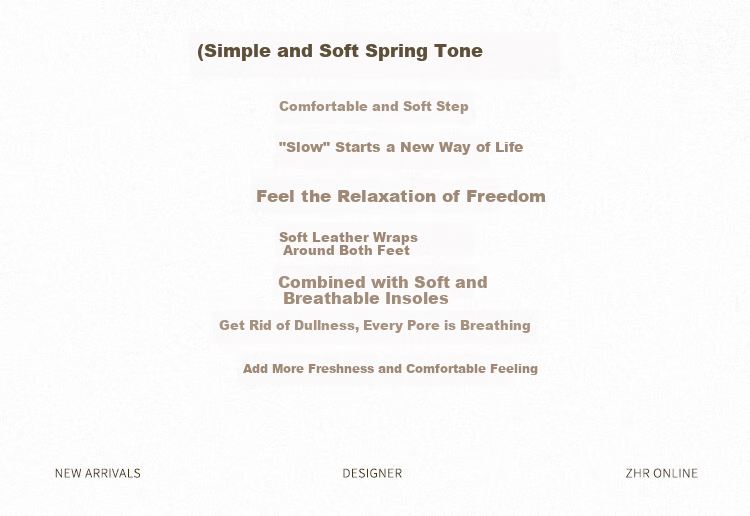 (Simple and Soft Spring Tone

Comfortable and Soft Step

"Slow" Starts a New Way of Life

Feel the Relaxation of Freedom

Soft Leather Wraps Around Both Feet

Combined with Soft and Breathable Insoles

Get Rid of Dullness, Every Pore is Breathing

Add More Freshness and Comfortable Feeling

NEW ARRIVALS

DESIGNER

ZHR ONLINE